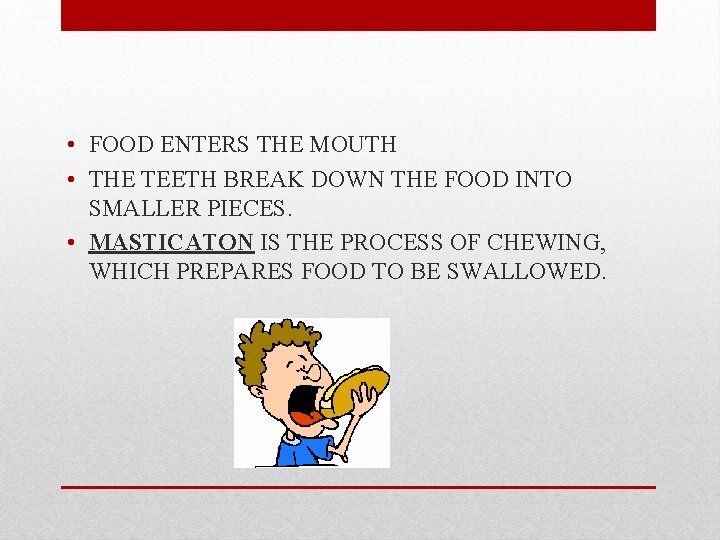 • FOOD ENTERS THE MOUTH
• THE TEETH BREAK DOWN THE FOOD INTO SMALLER PIECES.
• MASTICATON IS THE PROCESS OF CHEWING, WHICH PREPARES FOOD TO BE SWALLOWED.